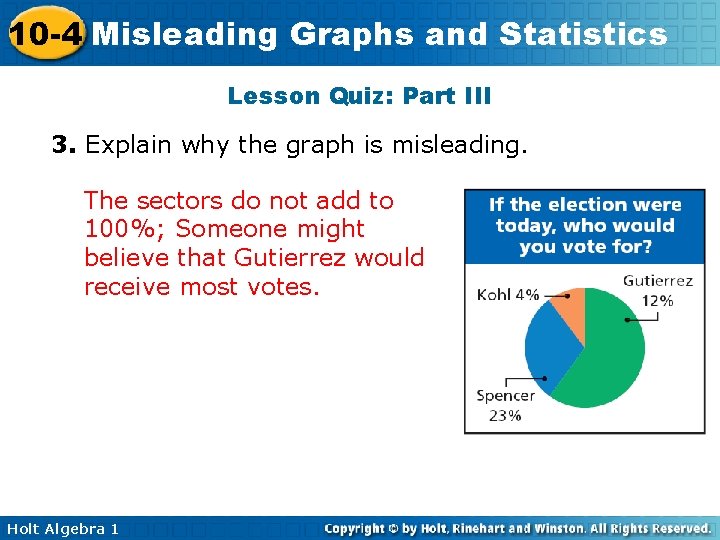 10-4 Misleading Graphs and Statistics

Lesson Quiz: Part III

3. Explain why the graph is misleading.

The sectors do not add to 100%; Someone might believe that Gutierrez would receive most votes.

If the election were today, who would you vote for?

Kohl 4%

Gutierrez 12%

Spencer 23%

Holt Algebra 1

Copyright © by Holt, Rinehart and Winston. All Rights Reserved.